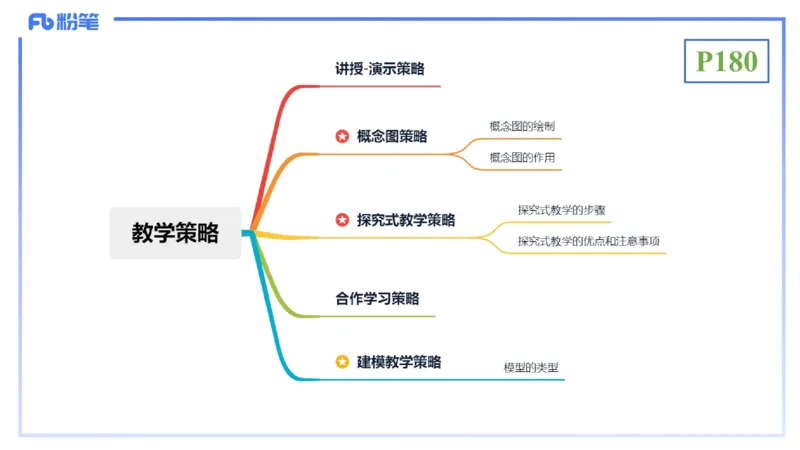 Fb 粉笔

P180

教学策略

讲授-演示策略

概念图策略
概念图的绘制
概念图的作用

探究式教学策略
探究式教学的步骤
探究式教学的优点和注意事项

合作学习策略

建模教学策略
模型的类型